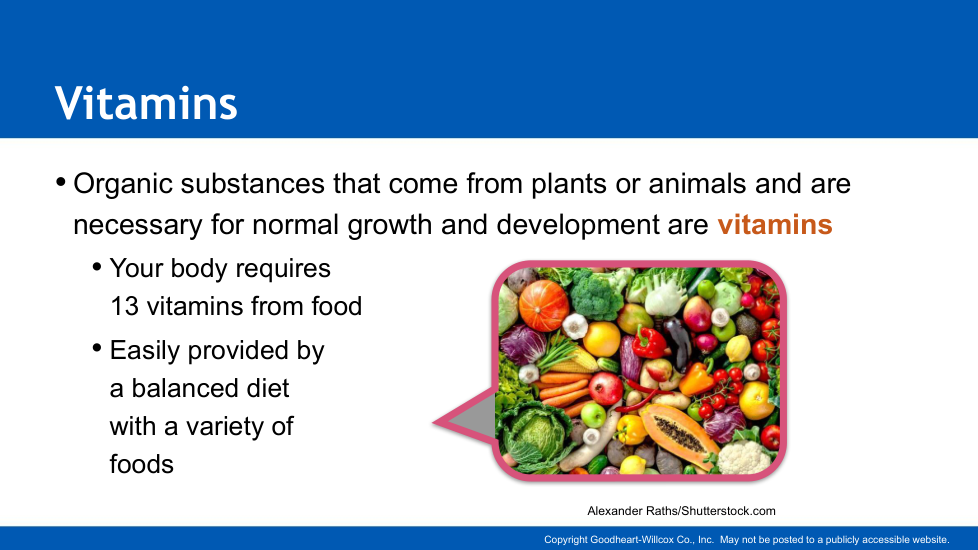 Vitamins

• Organic substances that come from plants or animals and are necessary for normal growth and development are vitamins

• Your body requires 13 vitamins from food

• Easily provided by a balanced diet with a variety of foods

Alexander Raths/Shutterstock.com

Copyright Goodheart-Willcox Co., Inc. May not be posted to a publicly accessible website.